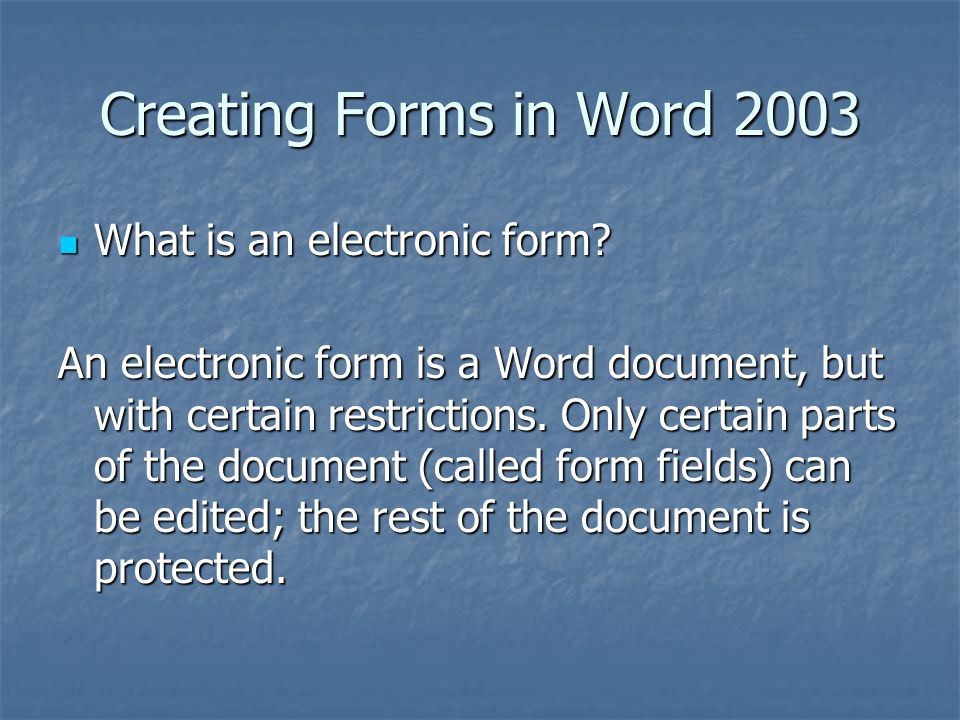 Creating Forms in Word 2003

What is an electronic form?

An electronic form is a Word document, but with certain restrictions. Only certain parts of the document (called form fields) can be edited; the rest of the document is protected.